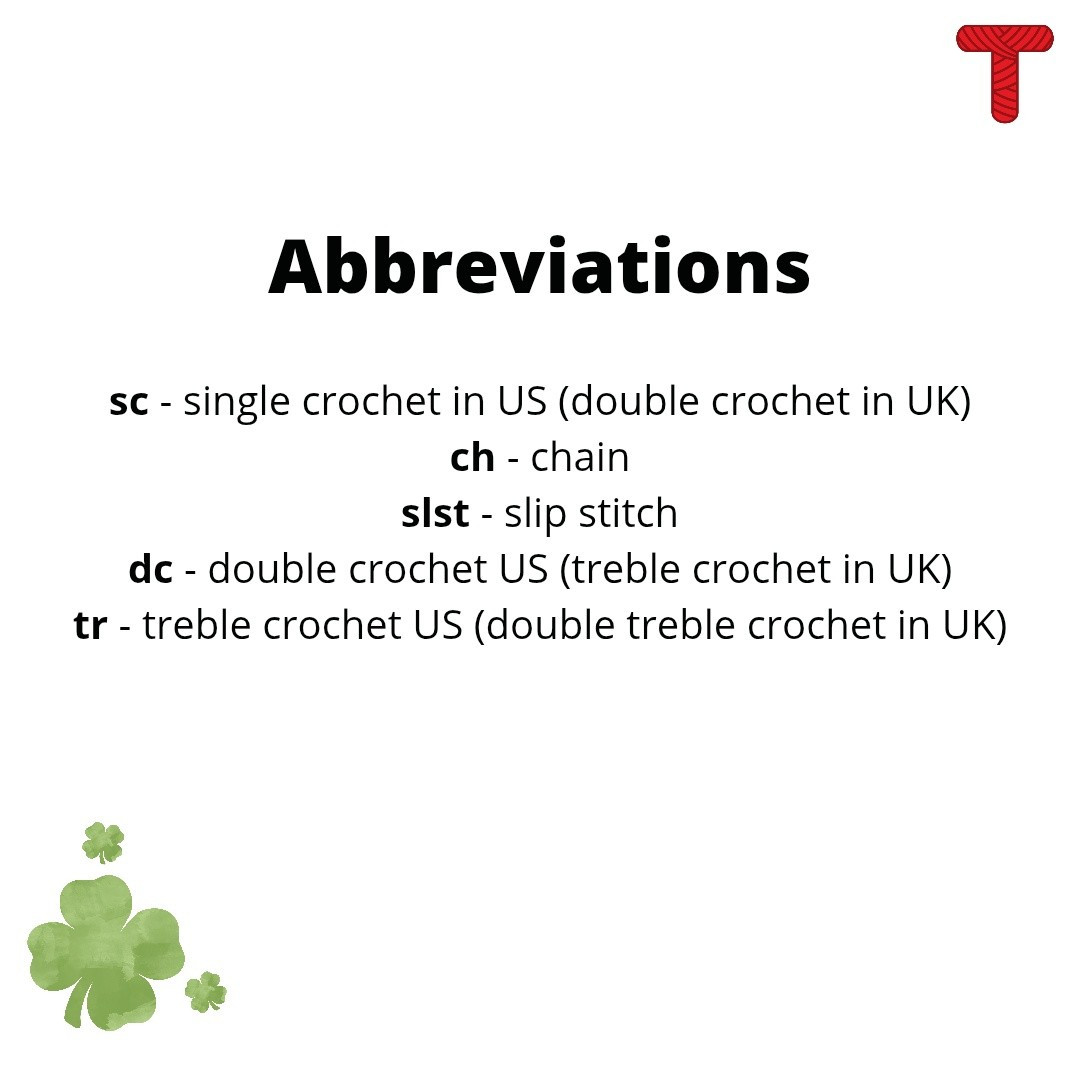 Abbreviations

sc - single crochet in US (double crochet in UK)
ch - chain
slst - slip stitch
dc - double crochet US (treble crochet in UK)
tr - treble crochet US (double treble crochet in UK)